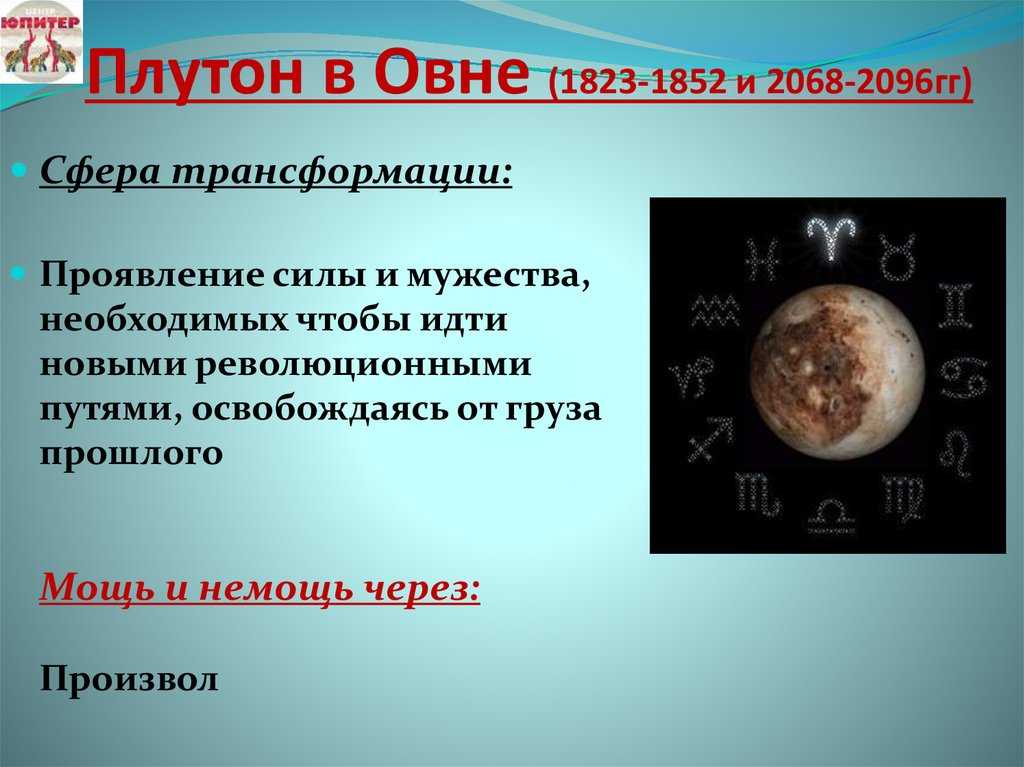 ЦЕНТР ЮПИТЕР

Плутон в Овне (1823-1852 и 2068-2096гг)

Сфера трансформации:

Проявление силы и мужества, необходимых чтобы идти новыми революционными путями, освобождаясь от груза прошлого

Мощь и немощь через:

Произвол